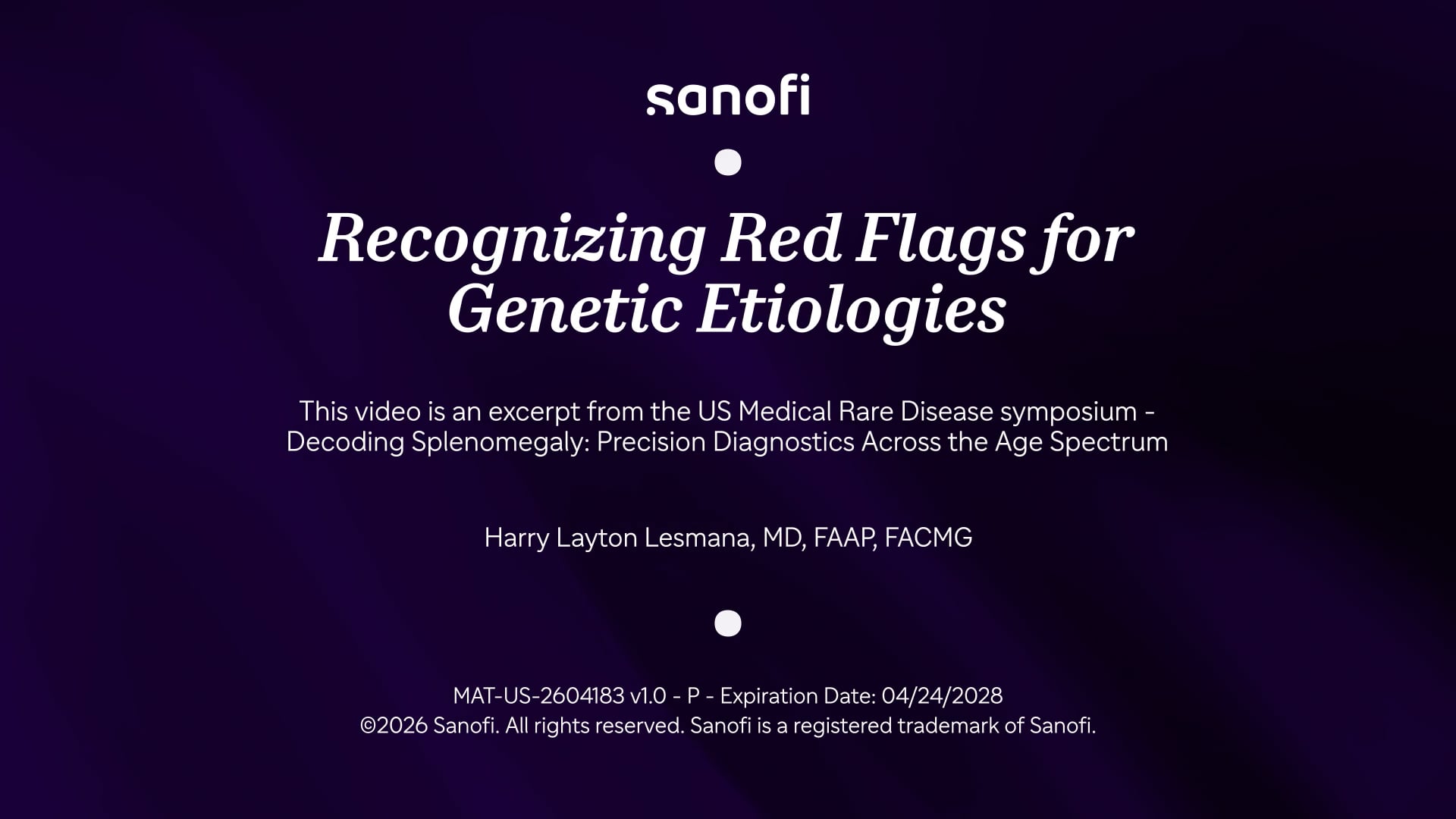 sanofi

Recognizing Red Flags for Genetic Etiologies

This video is an excerpt from the US Medical Rare Disease symposium - Decoding Splenomegaly: Precision Diagnostics Across the Age Spectrum

Harry Layton Lesmana, MD, FAAP, FACMG

MAT-US-2604183 v1.0 - P - Expiration Date: 04/24/2028
©2026 Sanofi. All rights reserved. Sanofi is a registered trademark of Sanofi.